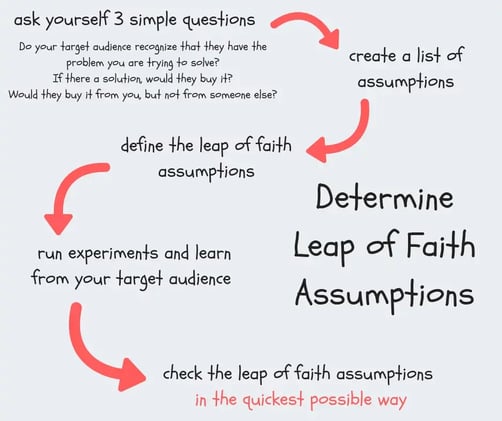 ask yourself 3 simple questions

Do your target audience recognize that they have the problem you are trying to solve?
If there a solution, would they buy it?
Would they buy it from you, but not from someone else?

create a list of assumptions

define the leap of faith assumptions

Determine Leap of Faith Assumptions

run experiments and learn from your target audience

check the leap of faith assumptions
in the quickest possible way